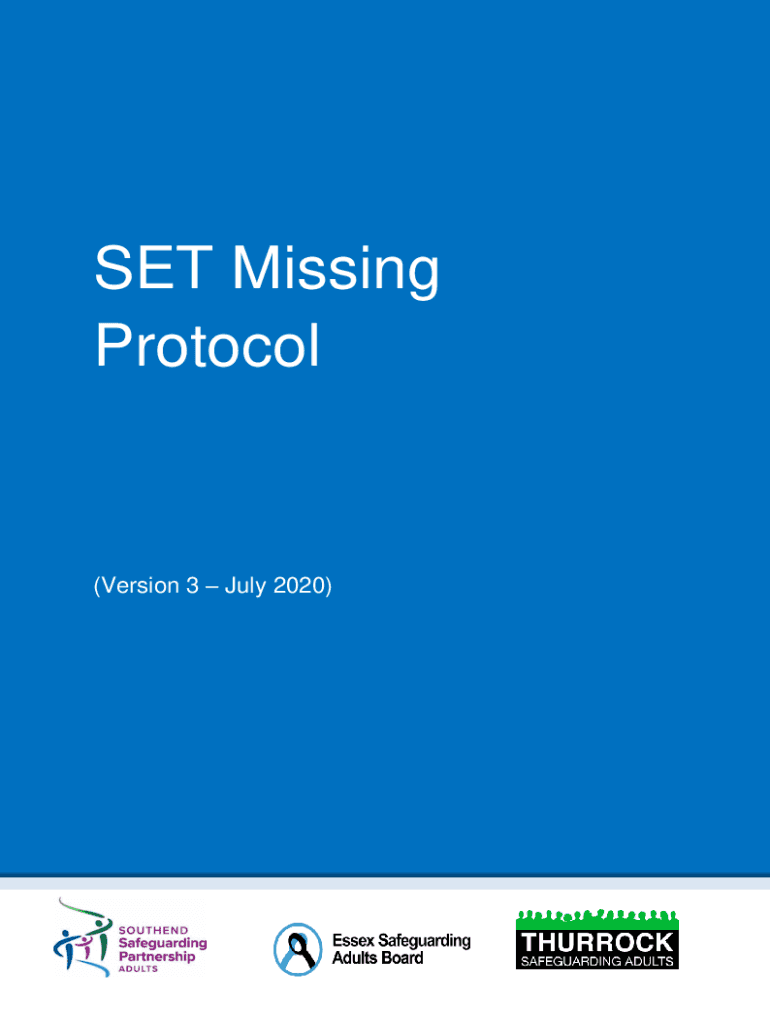 SET Missing Protocol

(Version 3 – July 2020)

SOUTHEND
Safeguarding
Partnership
ADULTS

Essex Safeguarding
Adults Board

THURROCK
SAFEGUARDING ADULTS